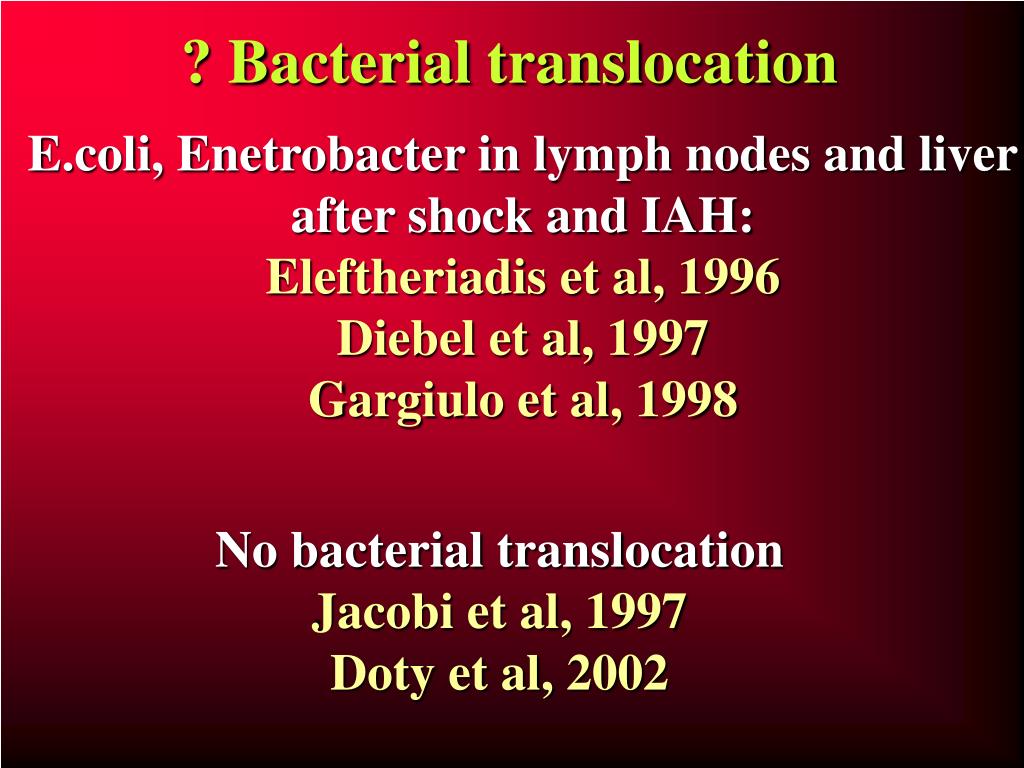 ? Bacterial translocation

E.coli, Enetrobacter in lymph nodes and liver after shock and IAH:
Eleftheriadis et al, 1996
Diebel et al, 1997
Gargiulo et al, 1998

No bacterial translocation
Jacobi et al, 1997
Doty et al, 2002